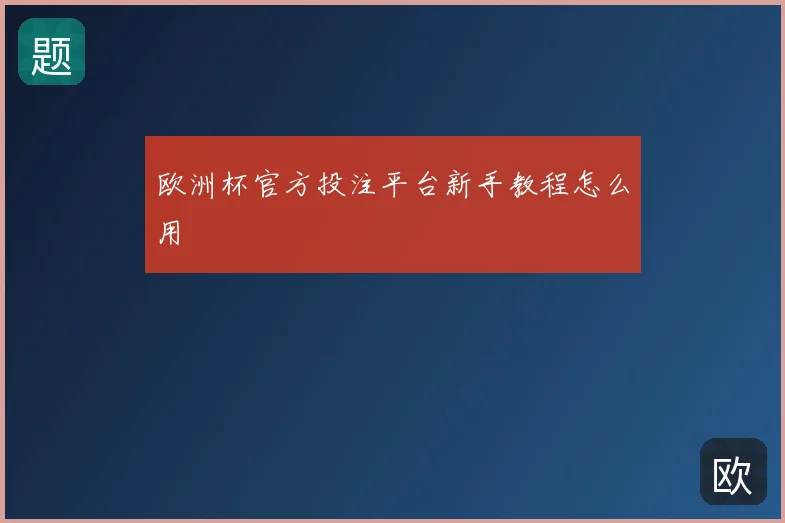 题

欧洲杯官方投注平台新手教程怎么用

欧